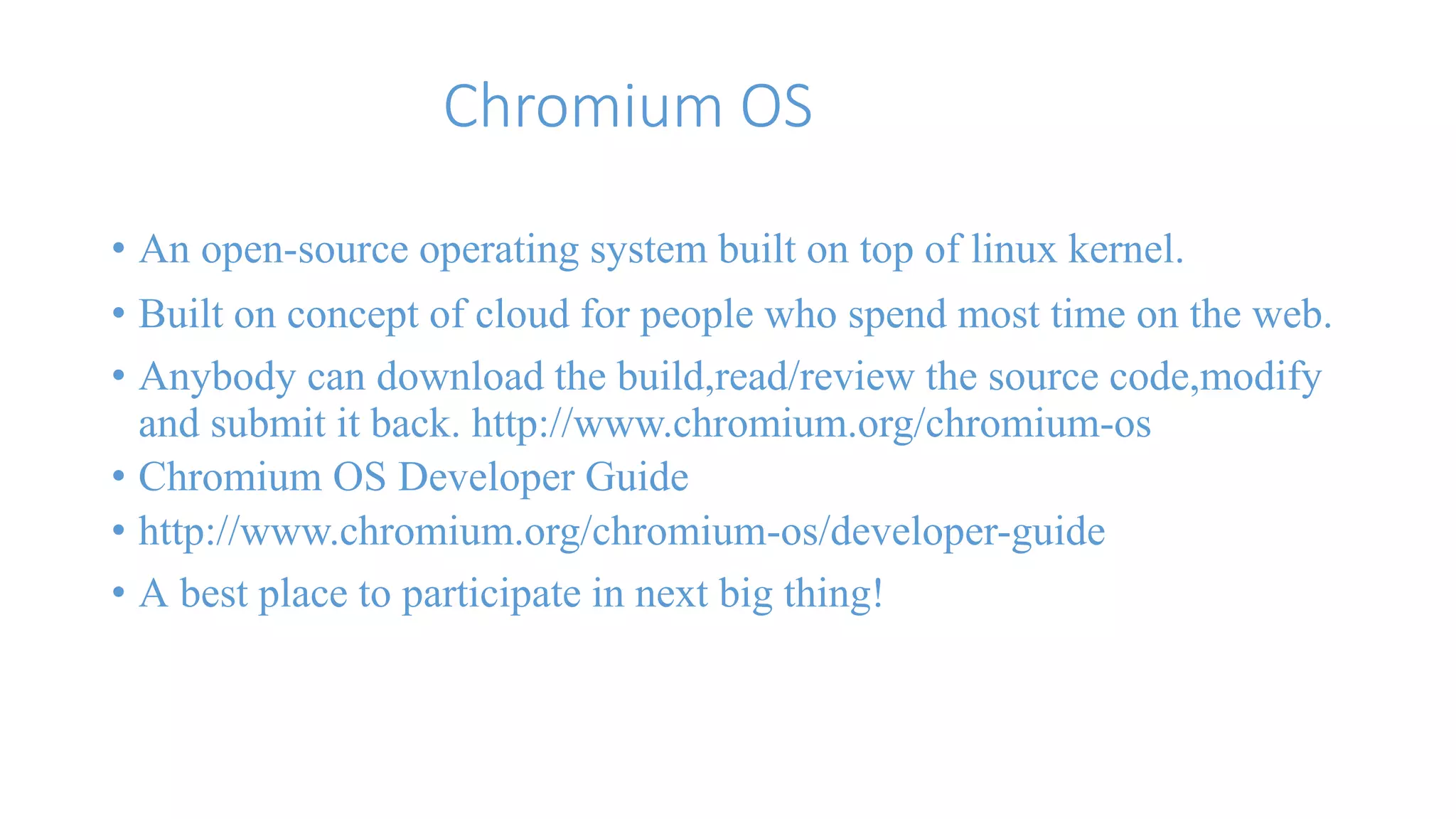 Chromium OS

• An open-source operating system built on top of linux kernel.
• Built on concept of cloud for people who spend most time on the web.
• Anybody can download the build,read/review the source code,modify and submit it back. http://www.chromium.org/chromium-os
• Chromium OS Developer Guide
• http://www.chromium.org/chromium-os/developer-guide
• A best place to participate in next big thing!